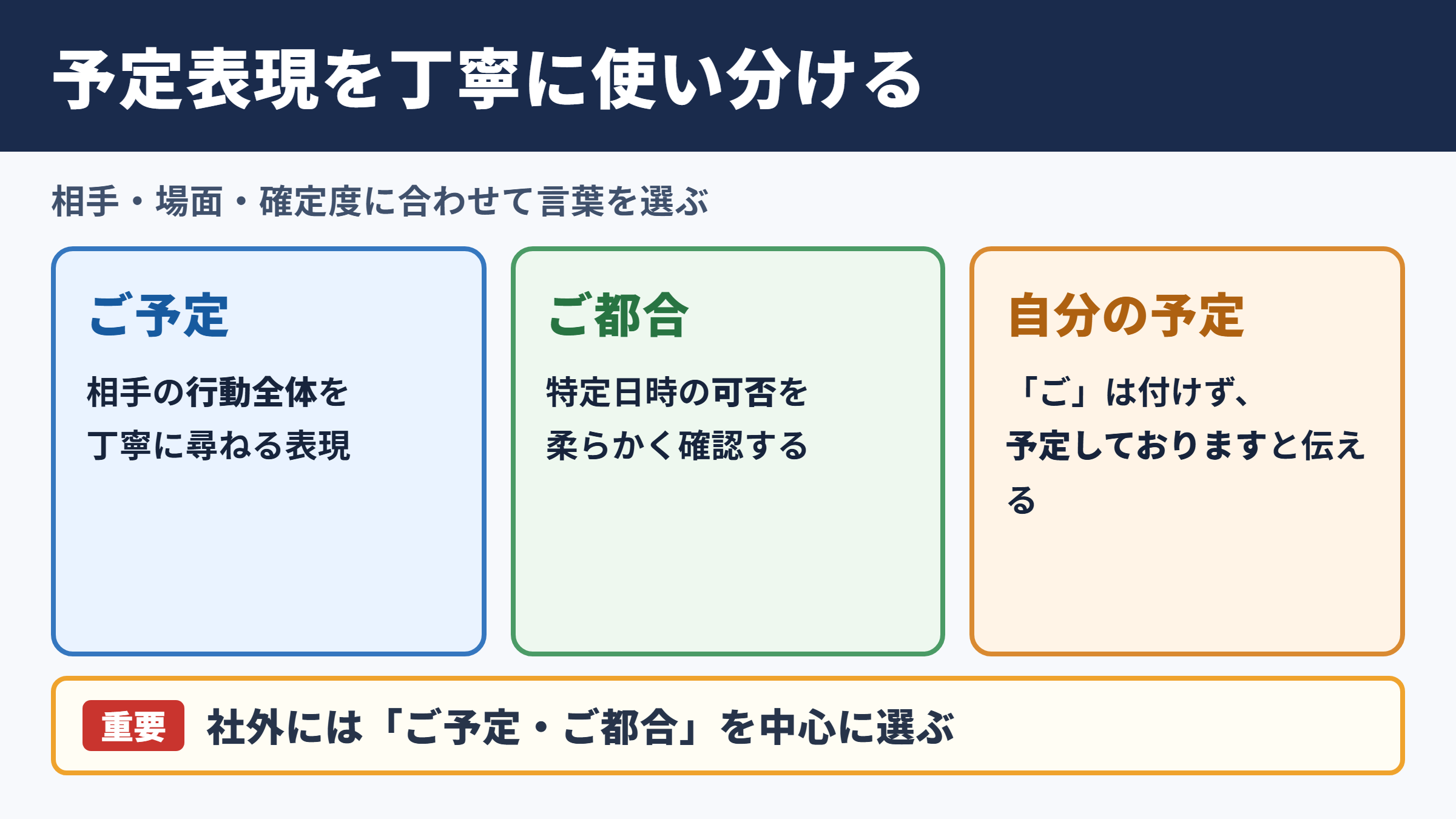 予定表現を丁寧に使い分ける

相手・場面・確定度に合わせて言葉を選ぶ

ご予定

相手の行動全体を丁寧に尋ねる表現

ご都合

特定日時の可否を柔らかく確認する

自分の予定

「ご」は付けず、予定しておりますと伝える

重要 社外には「ご予定・ご都合」を中心に選ぶ